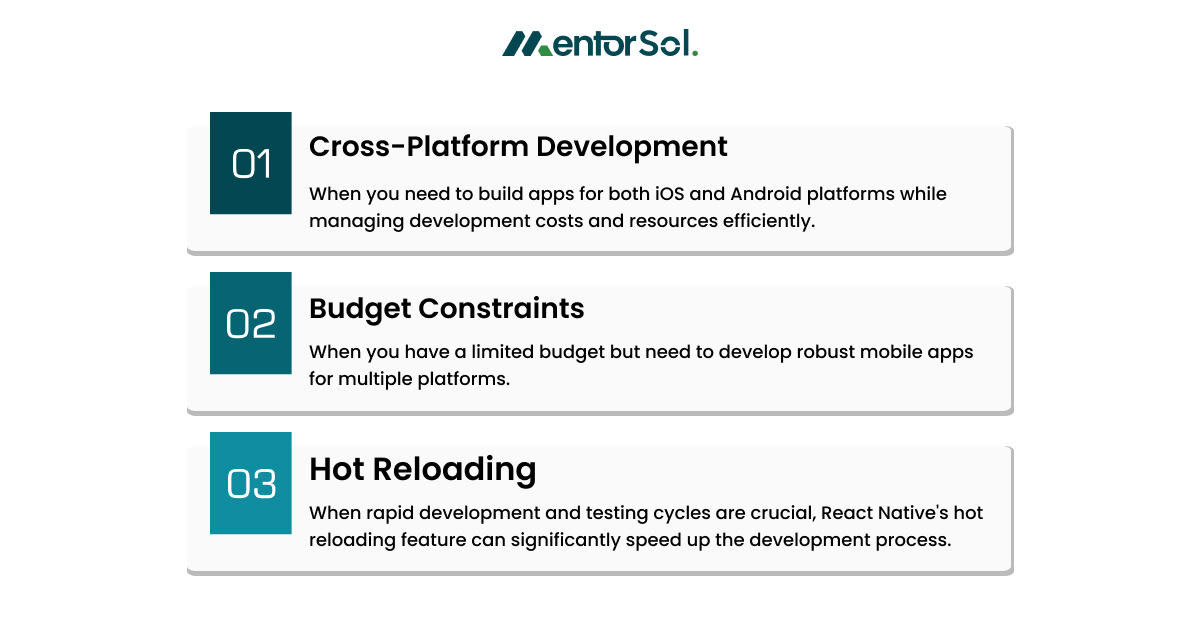 MentorSol.

01
Cross-Platform Development
When you need to build apps for both iOS and Android platforms while managing development costs and resources efficiently.

02
Budget Constraints
When you have a limited budget but need to develop robust mobile apps for multiple platforms.

03
Hot Reloading
When rapid development and testing cycles are crucial, React Native's hot reloading feature can significantly speed up the development process.